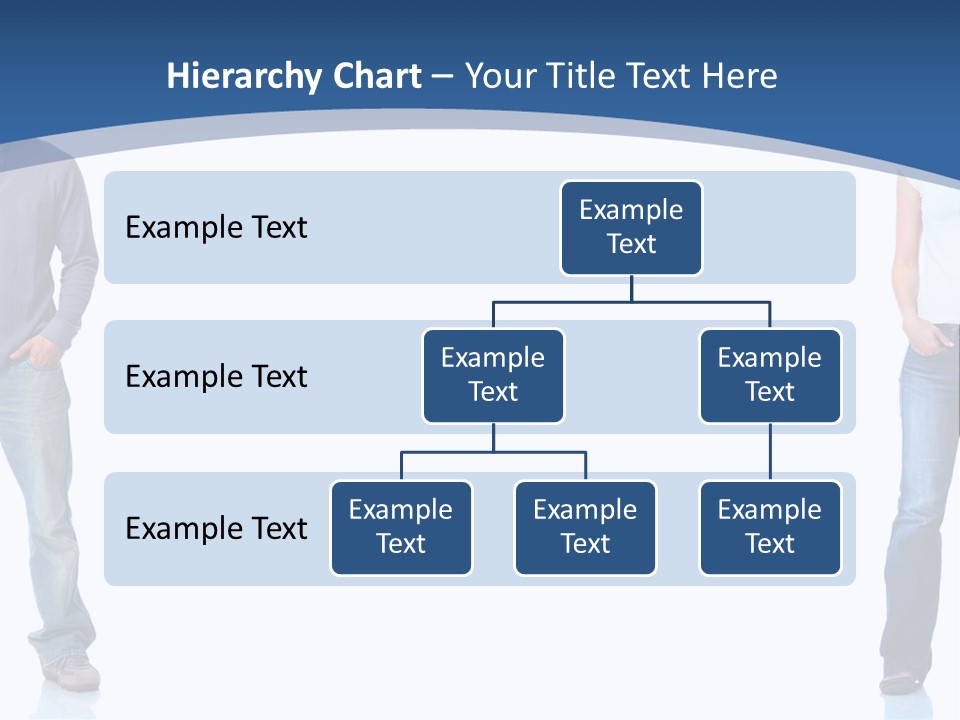 Hierarchy Chart – Your Title Text Here

Example Text

Example Text

Example Text

Example Text

Example Text

Example Text

Example Text

Example Text

Example Text